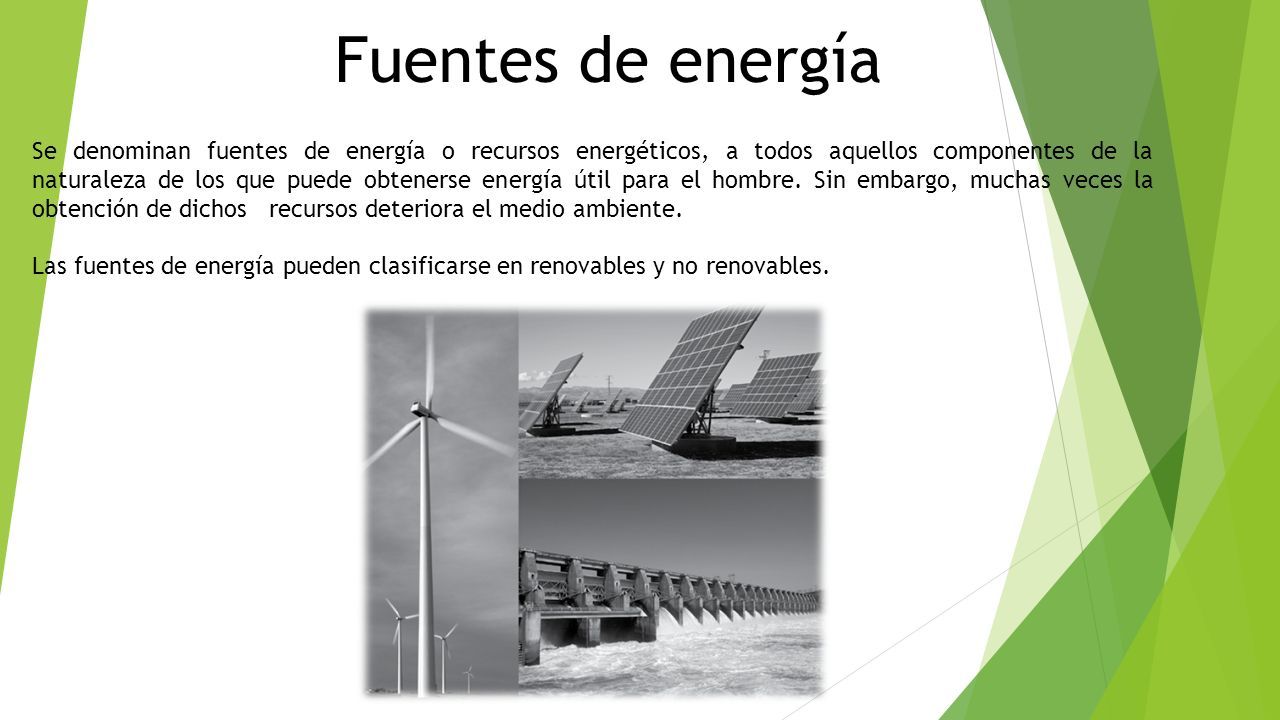 Fuentes de energía

Se denominan fuentes de energía o recursos energéticos, a todos aquellos componentes de la naturaleza de los que puede obtenerse energía útil para el hombre. Sin embargo, muchas veces la obtención de dichos recursos deteriora el medio ambiente.

Las fuentes de energía pueden clasificarse en renovables y no renovables.